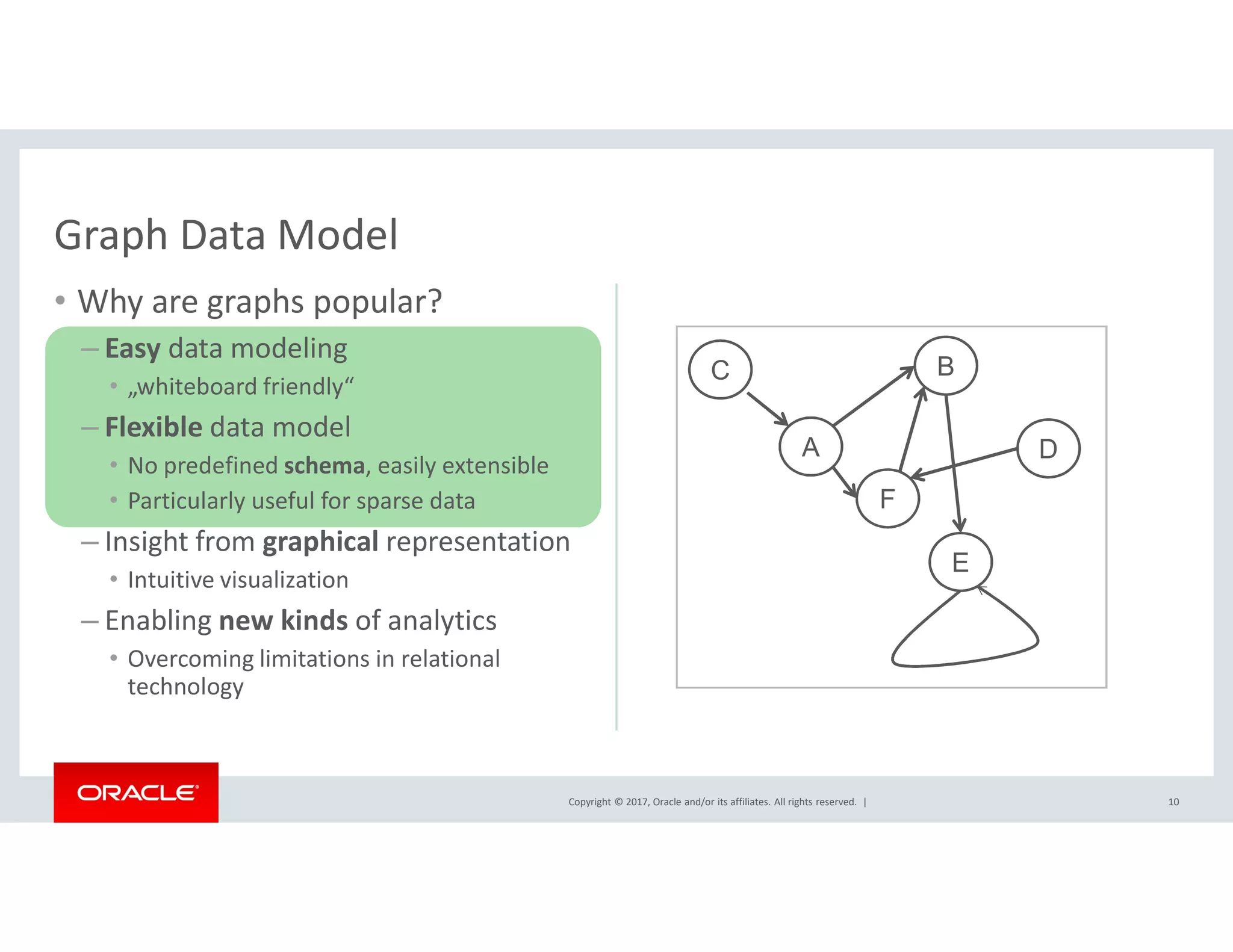 Graph Data Model

• Why are graphs popular?

– Easy data modeling

• „whiteboard friendly“

– Flexible data model

• No predefined schema, easily extensible

• Particularly useful for sparse data

– Insight from graphical representation

• Intuitive visualization

– Enabling new kinds of analytics

• Overcoming limitations in relational technology

C

B

A

D

F

E

ORACLE

Copyright © 2017, Oracle and/or its affiliates. All rights reserved. |

10